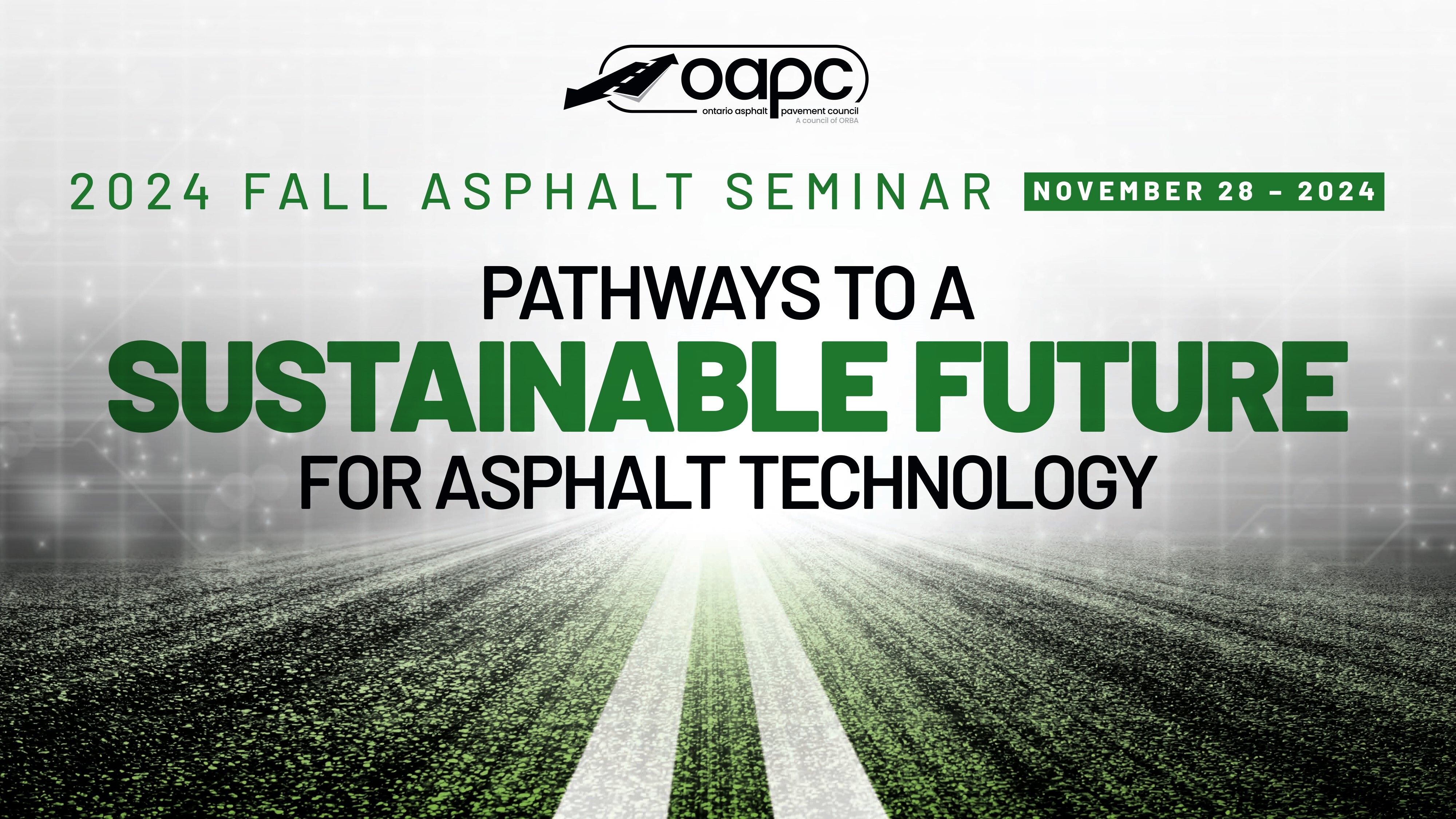 oapc
ontario asphalt pavement council
A council of ORBA

2024 FALL ASPHALT SEMINAR NOVEMBER 28 – 2024

PATHWAYS TO A
SUSTAINABLE FUTURE
FOR ASPHALT TECHNOLOGY